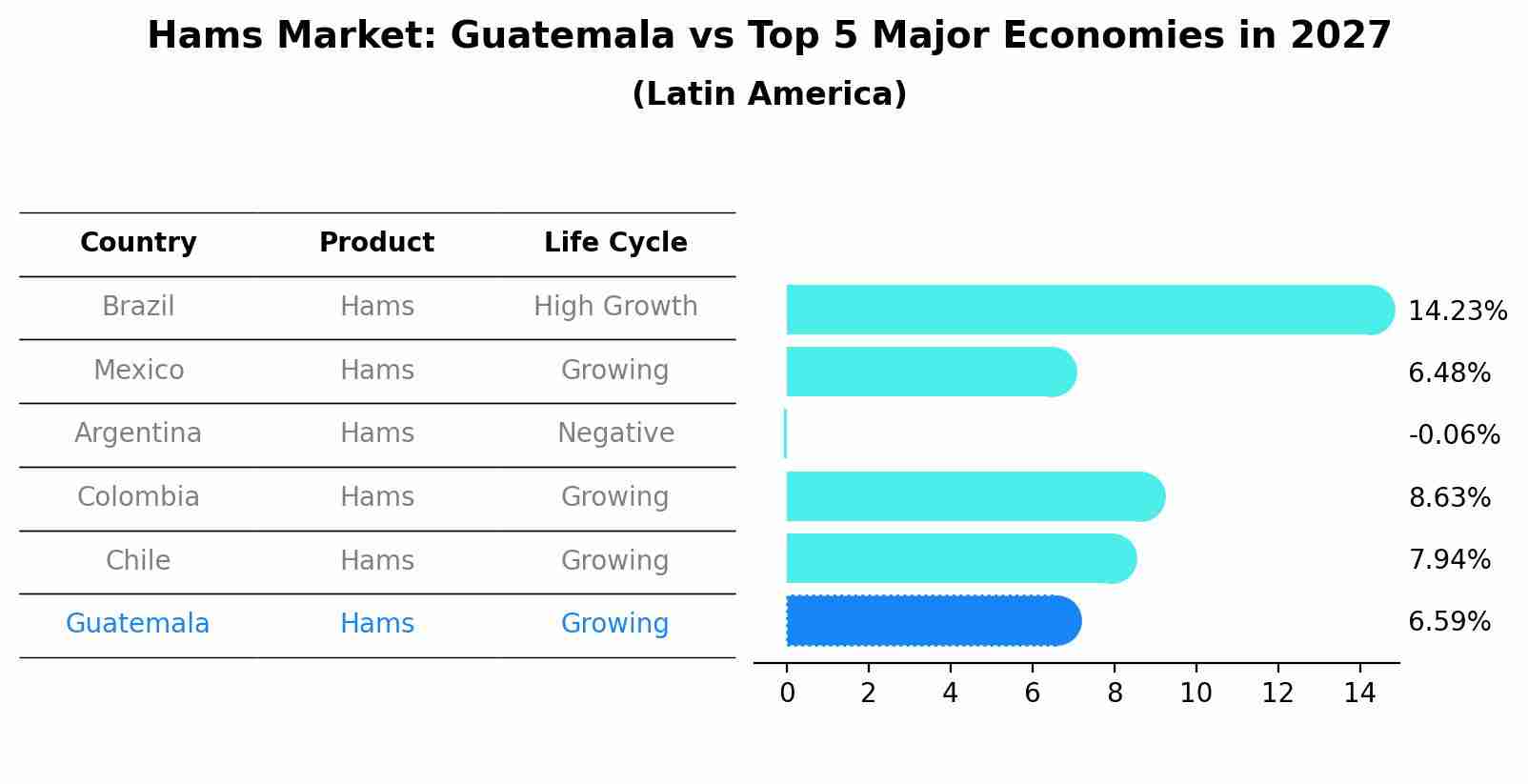 Hams Market: Guatemala vs Top 5 Major Economies in 2027
(Latin America)

| Country | Product | Life Cycle |
|---|---|---|
| Brazil | Hams | High Growth |
| Mexico | Hams | Growing |
| Argentina | Hams | Negative |
| Colombia | Hams | Growing |
| Chile | Hams | Growing |
| Guatemala | Hams | Growing |

14.23%
6.48%
-0.06%
8.63%
7.94%
6.59%

0 2 4 6 8 10 12 14